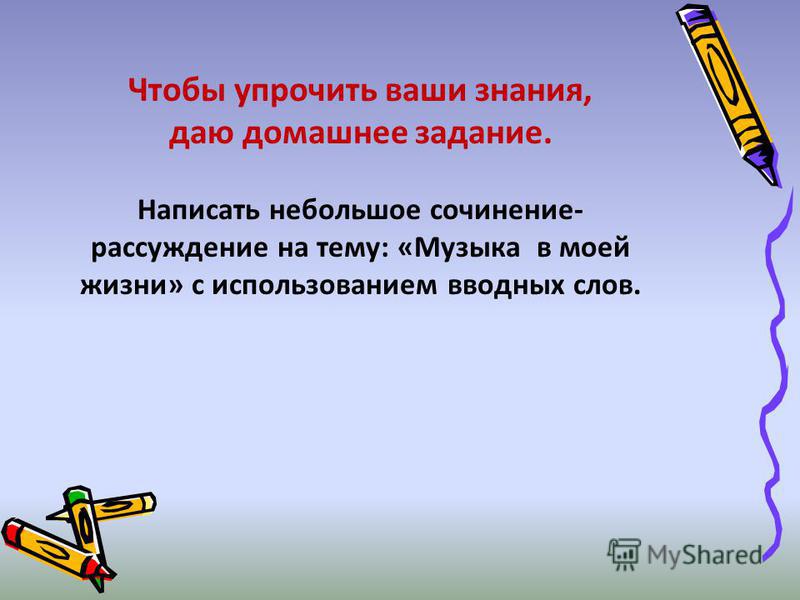 Чтобы упрочить ваши знания, даю домашнее задание.

Написать небольшое сочинение-рассуждение на тему: «Музыка в моей жизни» с использованием вводных слов.

MyShared